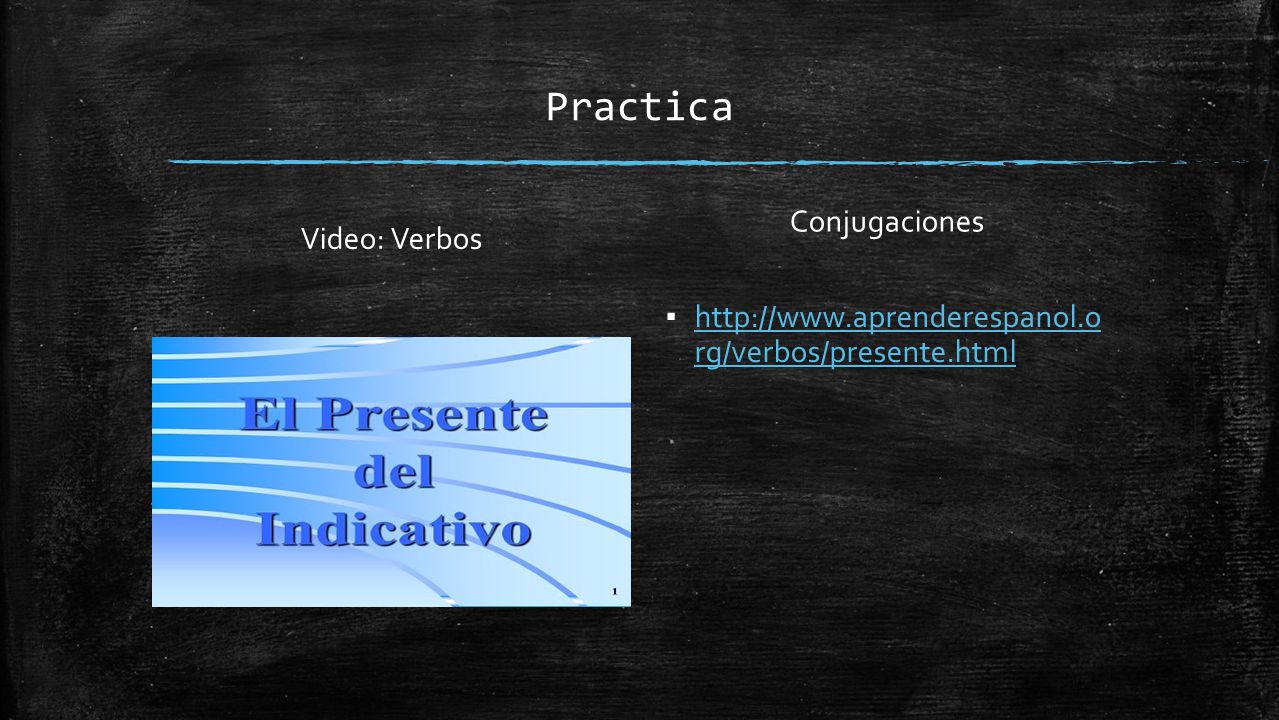 Practica

Video: Verbos

El Presente del Indicativo

1

Conjugaciones

▪ http://www.aprenderespanol.org/verbos/presente.html